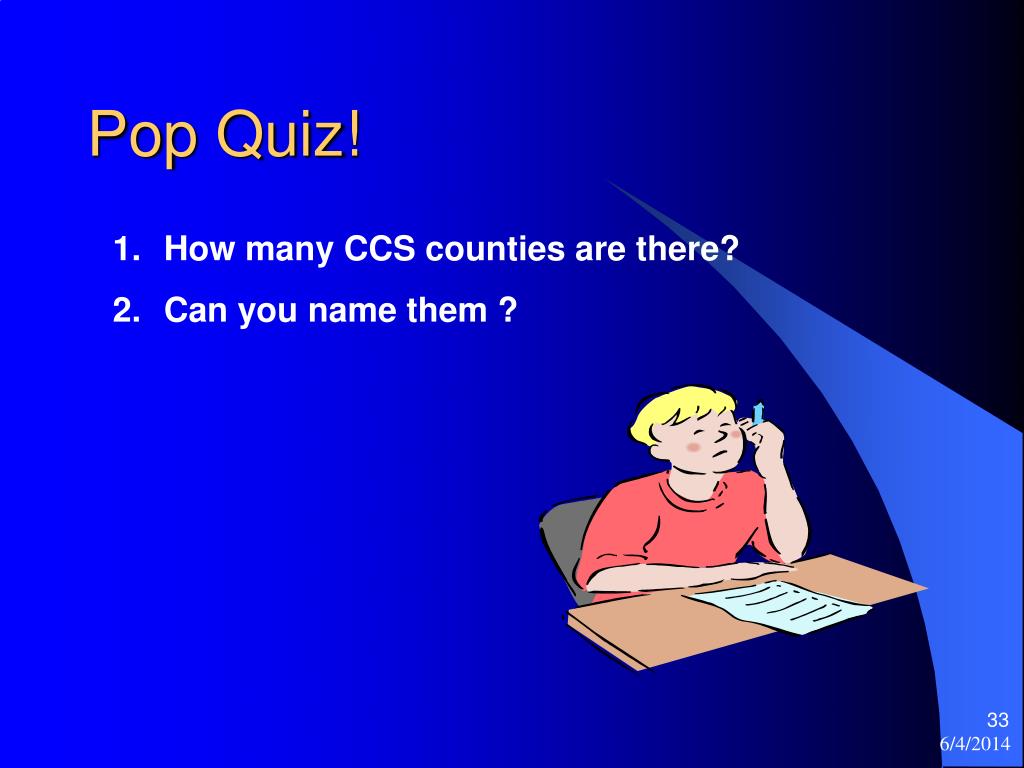 Pop Quiz!

1. How many CCS counties are there?

2. Can you name them ?

33
6/4/2014